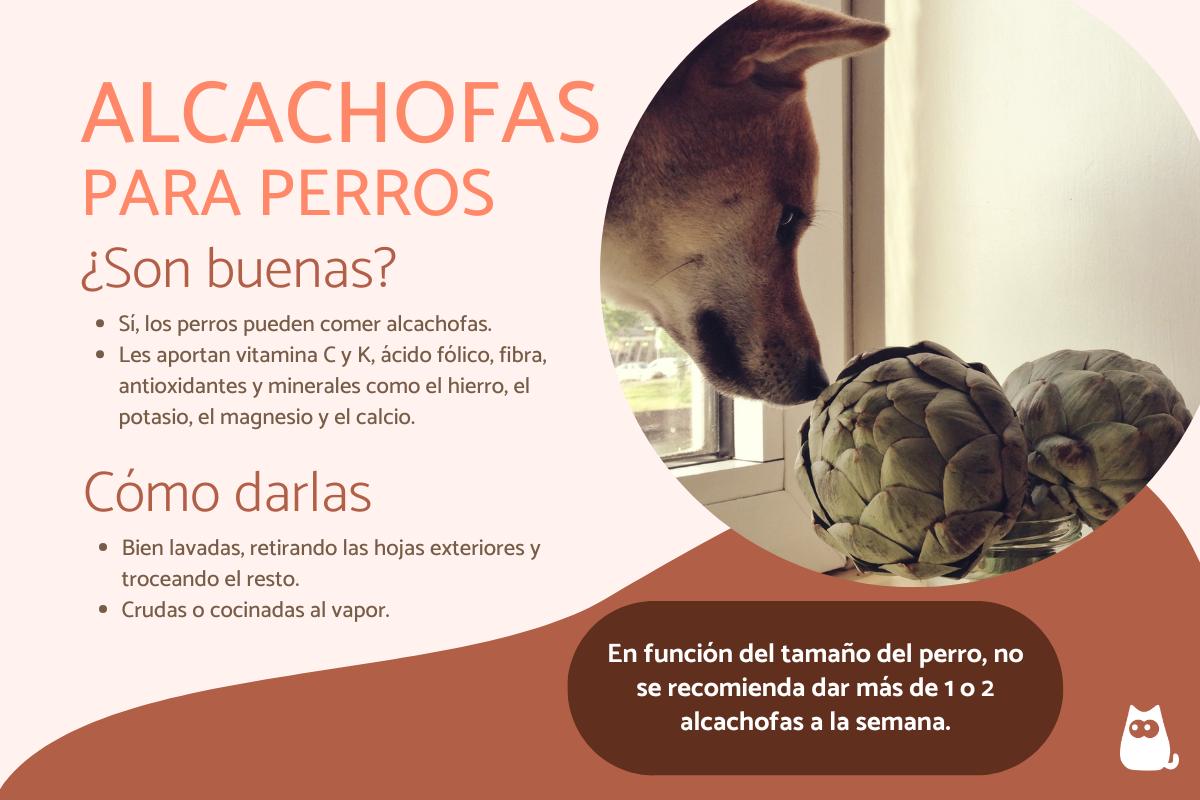 ALCACHOFAS
PARA PERROS

¿Son buenas?

- Sí, los perros pueden comer alcachofas.
- Les aportan vitamina C y K, ácido fólico, fibra, antioxidantes y minerales como el hierro, el potasio, el magnesio y el calcio.

Cómo darlas

- Bien lavadas, retirando las hojas exteriores y troceando el resto.
- Crudas o cocinadas al vapor.

En función del tamaño del perro, no se recomienda dar más de 1 o 2 alcachofas a la semana.